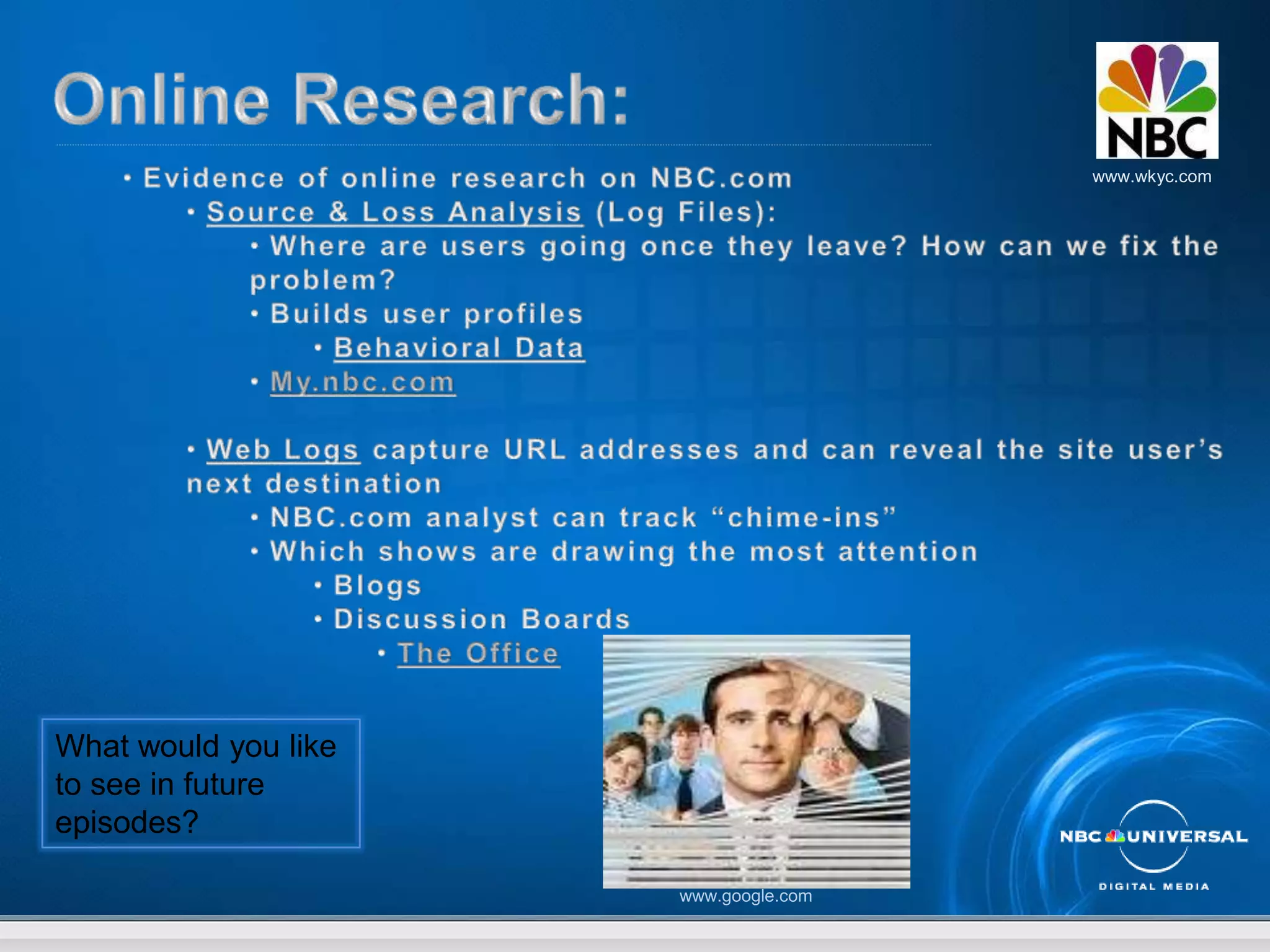 Online Research:

NBC
www.wkyc.com

• Evidence of online research on NBC.com
• Source & Loss Analysis (Log Files):
• Where are users going once they leave? How can we fix the problem?
• Builds user profiles
• Behavioral Data
• My.nbc.com

• Web Logs capture URL addresses and can reveal the site user's next destination
• NBC.com analyst can track "chime-ins"
• Which shows are drawing the most attention
• Blogs
• Discussion Boards
• The Office

What would you like to see in future episodes?

www.google.com

NBC UNIVERSAL
DIGITAL MEDIA